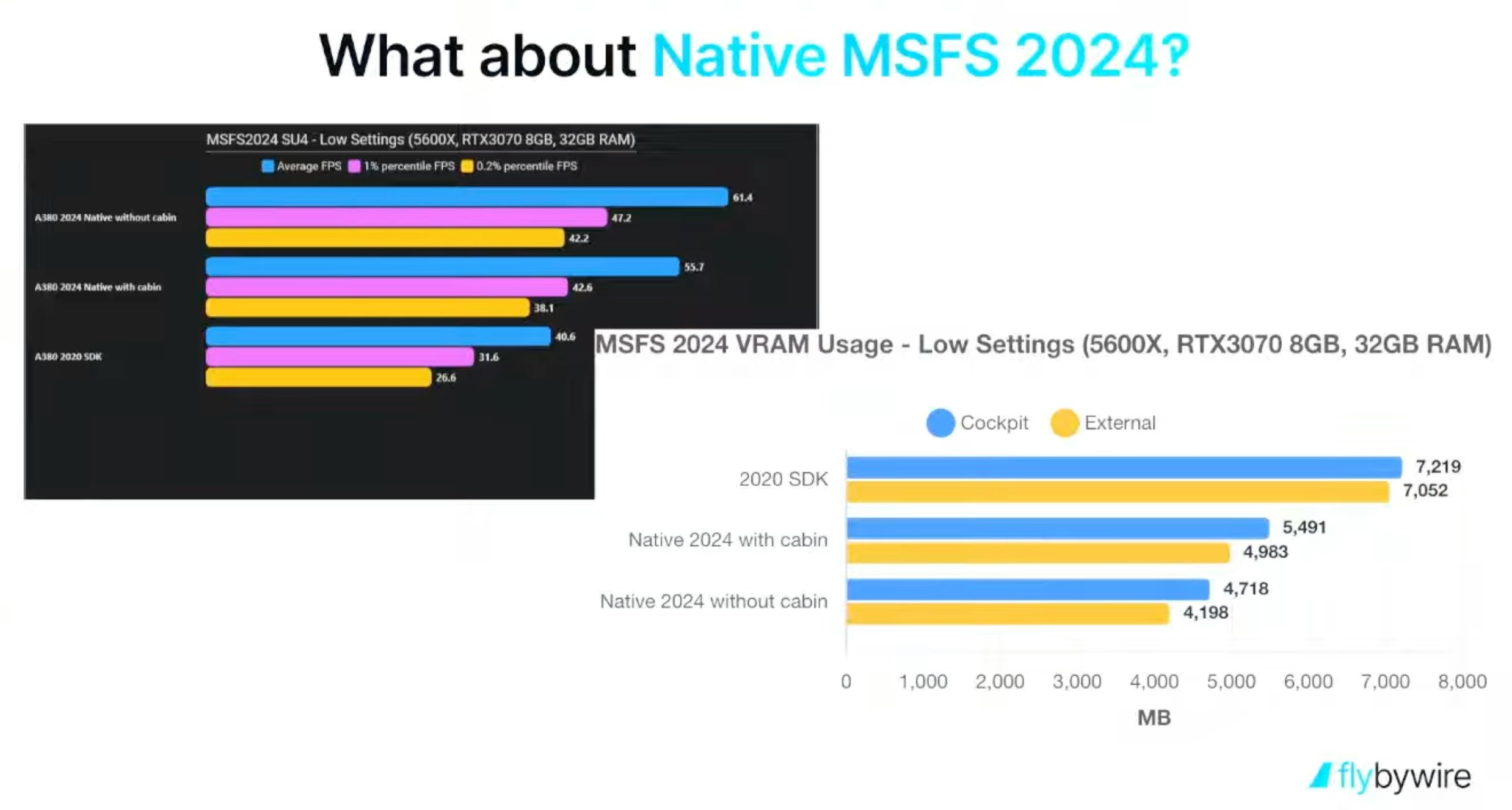 What about Native MSFS 2024?

MSFS2024 SU4 - Low Settings (5600X, RTX3070 8GB, 32GB RAM)

Average FPS 1% percentile FPS 0.2% percentile FPS

A380 2024 Native without cabin 61.4 47.2 42.2

A380 2024 Native with cabin 55.7 42.6 38.1

A380 2020 SDK 40.6 31.6 26.6

MSFS 2024 VRAM Usage - Low Settings (5600X, RTX3070 8GB, 32GB RAM)

Cockpit External

2020 SDK 7,219 7,052

Native 2024 with cabin 5,491 4,983

Native 2024 without cabin 4,718 4,198

0 1,000 2,000 3,000 4,000 5,000 6,000 7,000 8,000

MB

flybywire